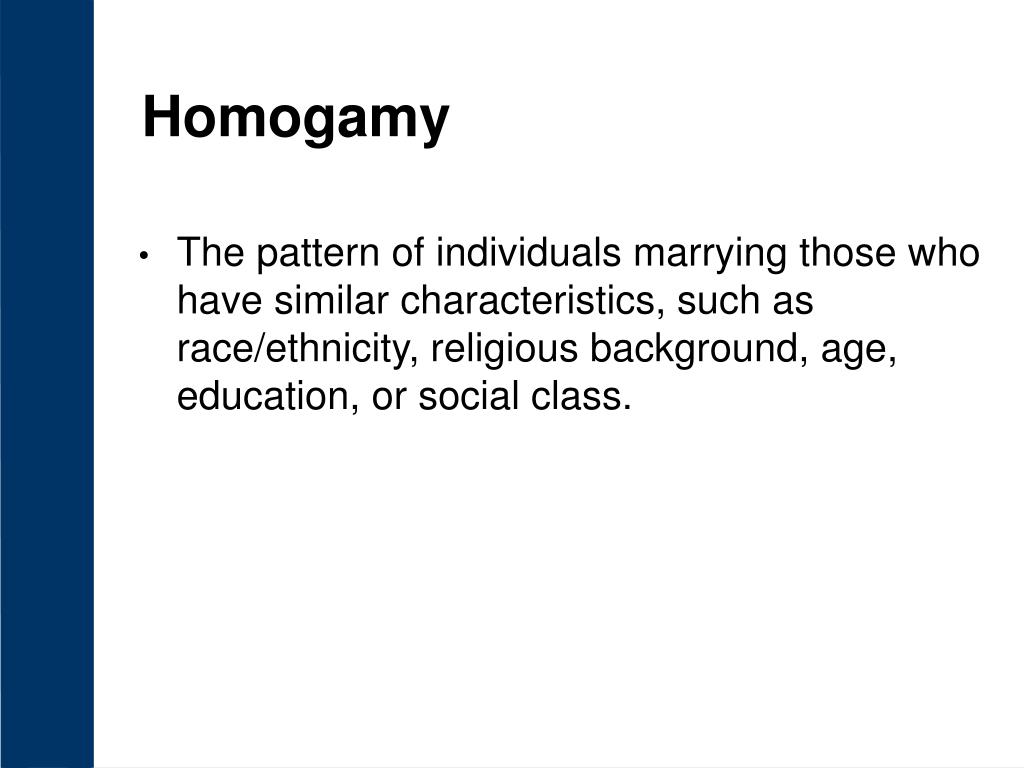 Homogamy

• The pattern of individuals marrying those who have similar characteristics, such as race/ethnicity, religious background, age, education, or social class.